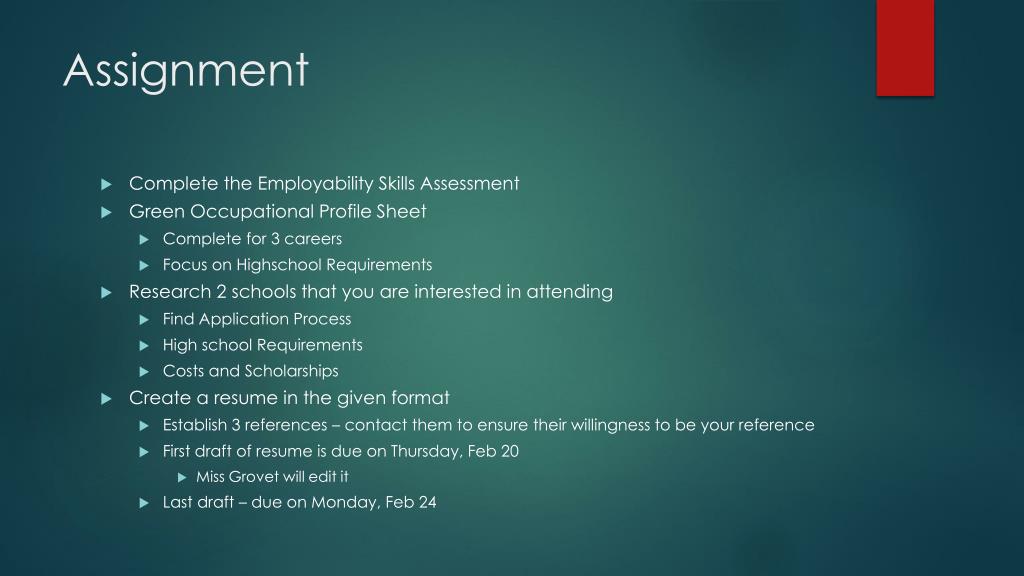 Assignment

Complete the Employability Skills Assessment
Green Occupational Profile Sheet
Complete for 3 careers
Focus on Highschool Requirements
Research 2 schools that you are interested in attending
Find Application Process
High school Requirements
Costs and Scholarships
Create a resume in the given format
Establish 3 references – contact them to ensure their willingness to be your reference
First draft of resume is due on Thursday, Feb 20
Miss Grovet will edit it
Last draft – due on Monday, Feb 24